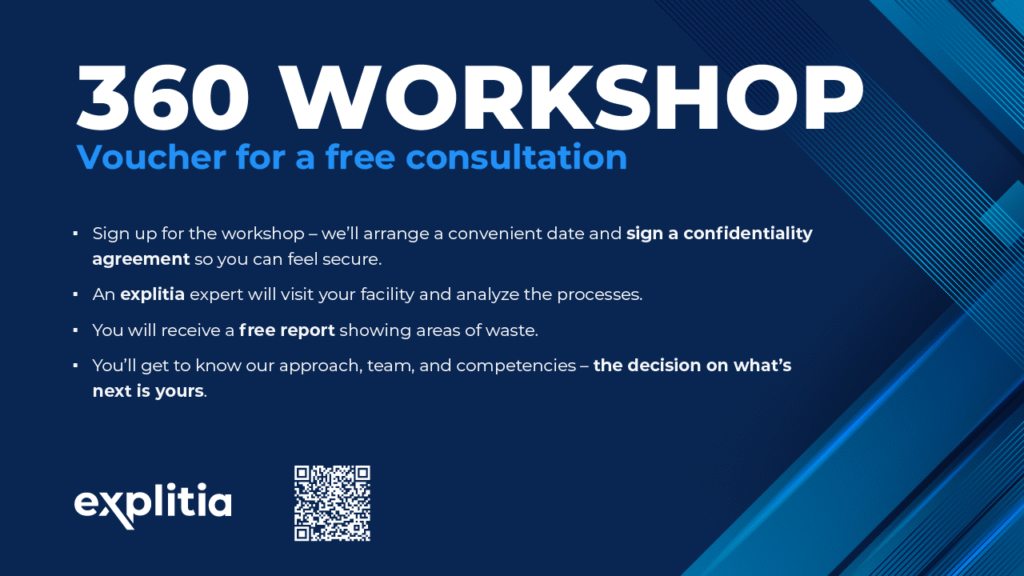 360 WORKSHOP
Voucher for a free consultation

▪ Sign up for the workshop – we'll arrange a convenient date and sign a confidentiality agreement so you can feel secure.

▪ An explitia expert will visit your facility and analyze the processes.

▪ You will receive a free report showing areas of waste.

▪ You'll get to know our approach, team, and competencies – the decision on what's next is yours.

explitia